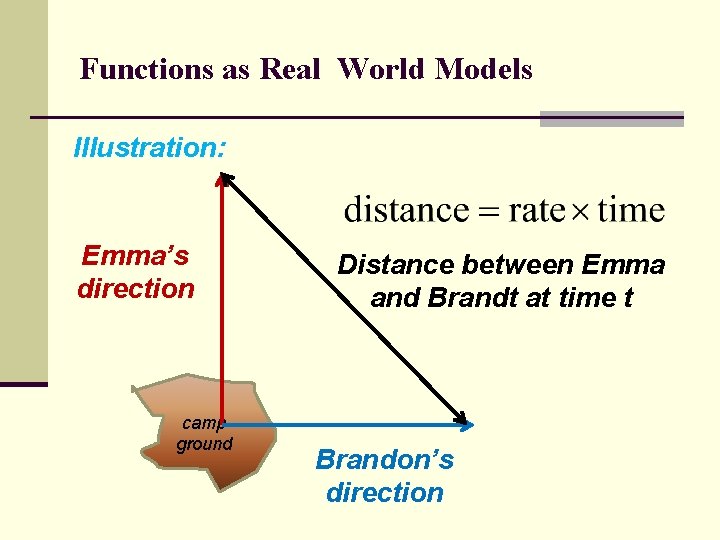 Functions as Real World Models

Illustration:

$\text{distance} = \text{rate} \times \text{time}$

Emma's direction

Distance between Emma and Brandt at time t

camp ground

Brandon's direction